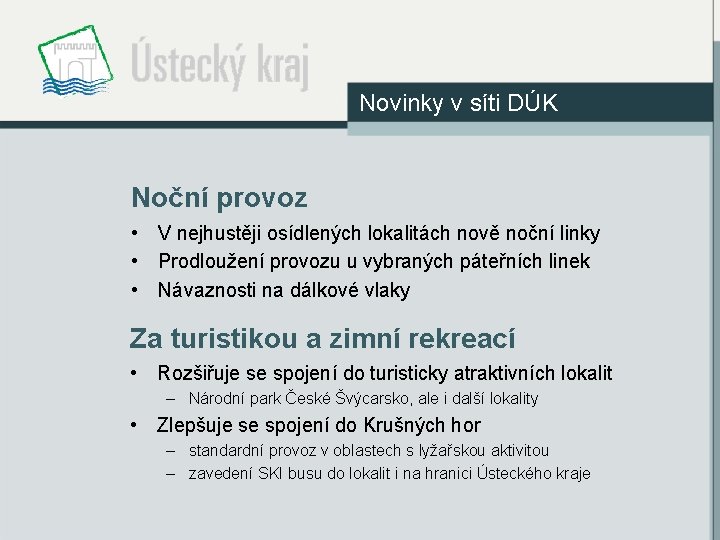 Ústecký kraj

Novinky v síti DÚK

Noční provoz

• V nejhustěji osídlených lokalitách nově noční linky
• Prodloužení provozu u vybraných páteřních linek
• Návaznosti na dálkové vlaky

Za turistikou a zimní rekreací

• Rozšiřuje se spojení do turisticky atraktivních lokalit
– Národní park České Švýcarsko, ale i další lokality
• Zlepšuje se spojení do Krušných hor
– standardní provoz v oblastech s lyžařskou aktivitou
– zavedení SKI busu do lokalit i na hranici Ústeckého kraje